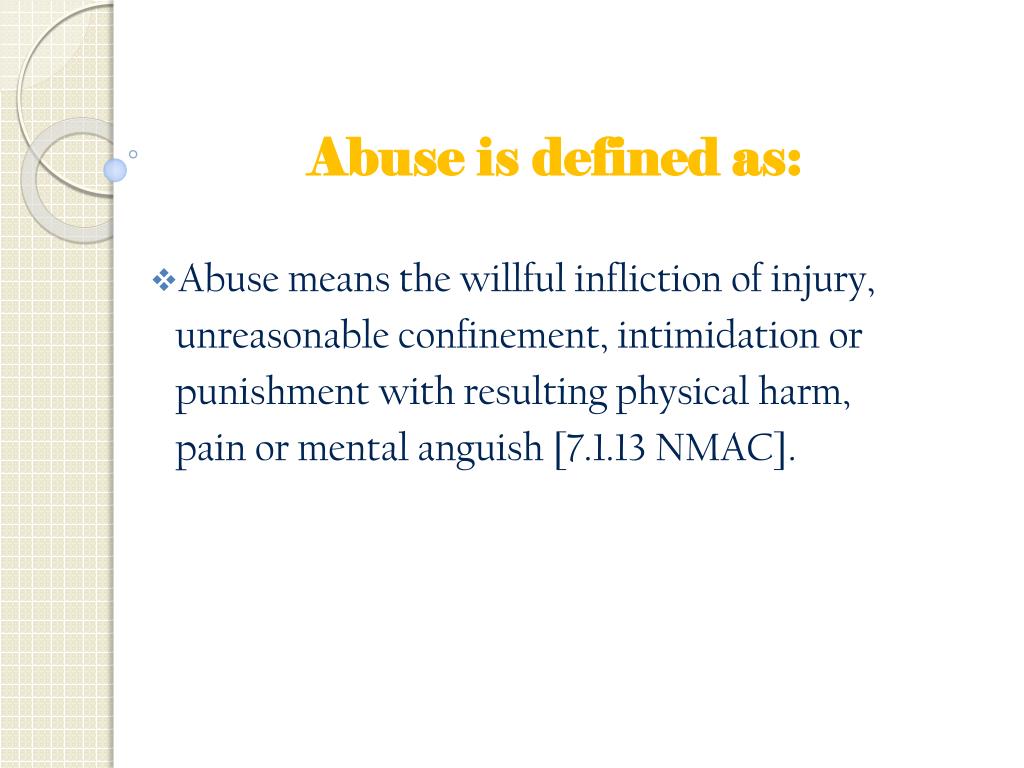 Abuse is defined as:

❖Abuse means the willful infliction of injury, unreasonable confinement, intimidation or punishment with resulting physical harm, pain or mental anguish [7.1.13 NMAC].